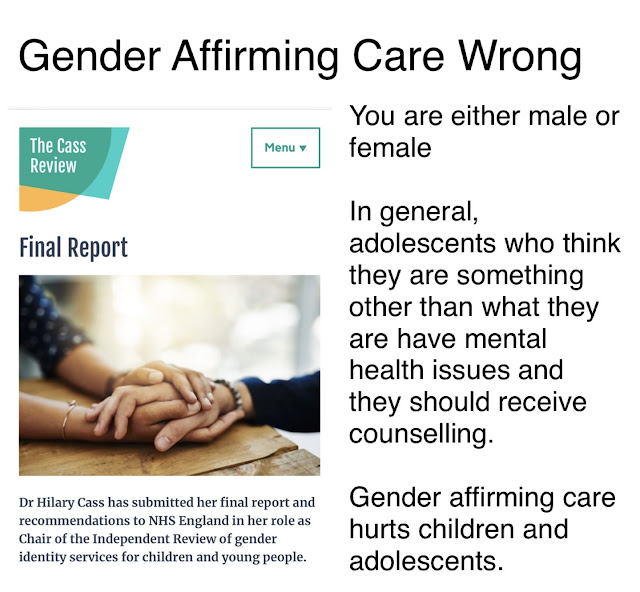 Gender Affirming Care Wrong

The Cass Review

Menu ▾

Final Report

Dr Hilary Cass has submitted her final report and recommendations to NHS England in her role as Chair of the Independent Review of gender identity services for children and young people.

You are either male or female

In general, adolescents who think they are something other than what they are have mental health issues and they should receive counselling.

Gender affirming care hurts children and adolescents.